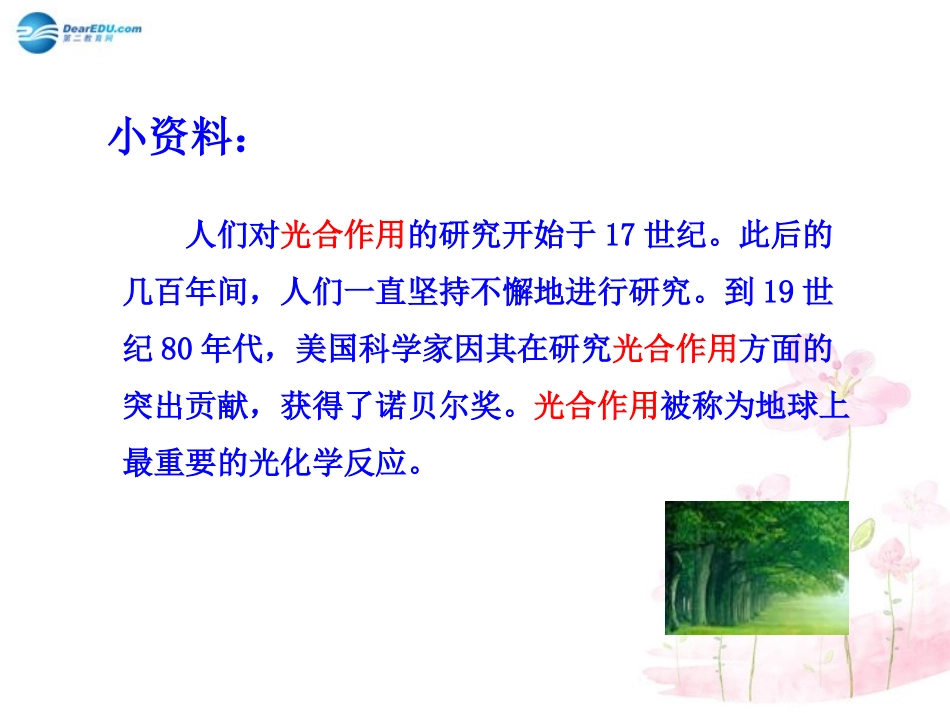 DearEDU.com
第二教育网

小资料：

人们对光合作用的研究开始于 17 世纪。此后的几百年间，人们一直坚持不懈地进行研究。到 19 世纪 80 年代，美国科学家因其在研究光合作用方面的突出贡献，获得了诺贝尔奖。光合作用被称为地球上最重要的光化学反应。